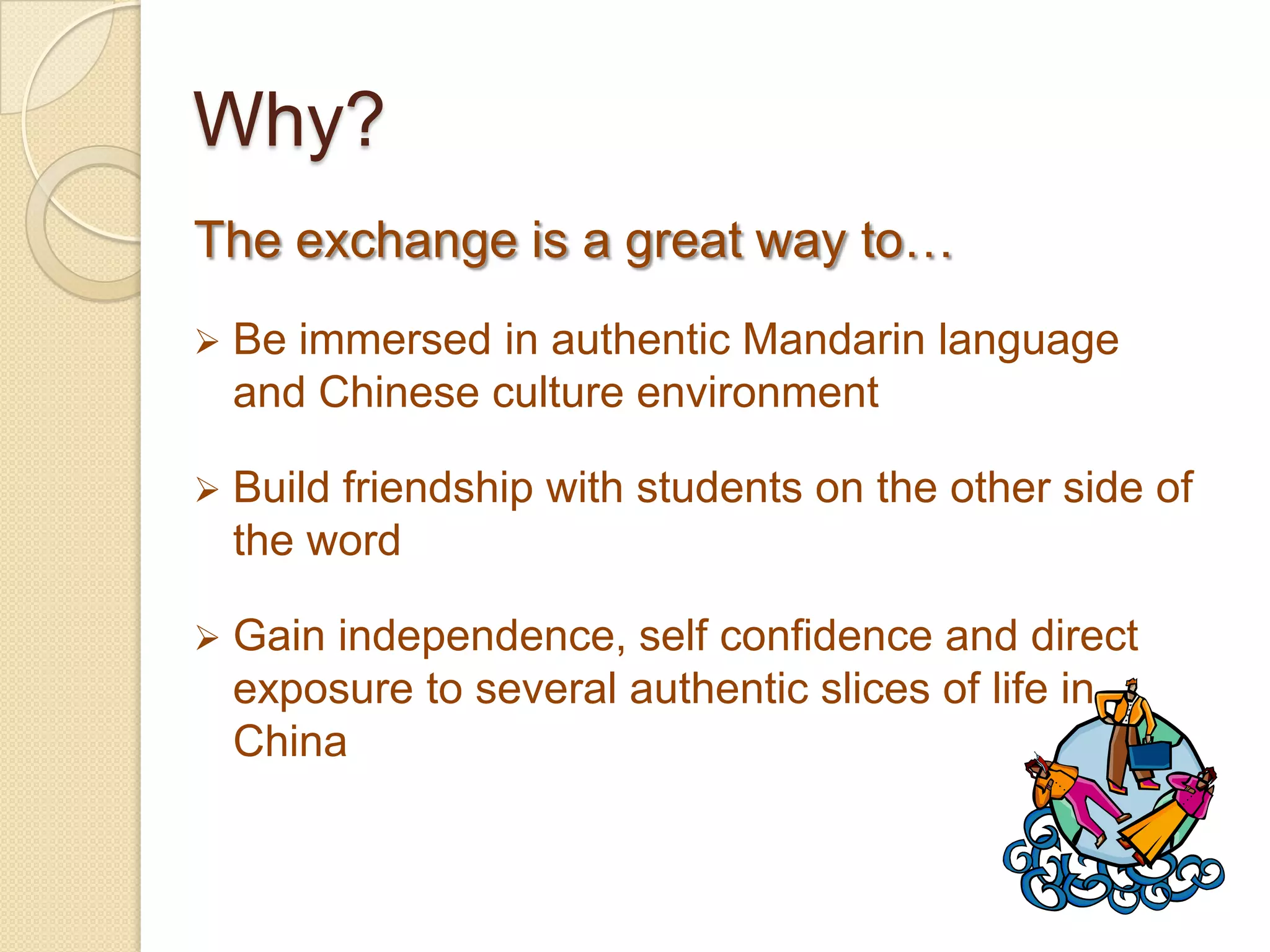 Why?

The exchange is a great way to…

➢ Be immersed in authentic Mandarin language and Chinese culture environment

➢ Build friendship with students on the other side of the word

➢ Gain independence, self confidence and direct exposure to several authentic slices of life in China